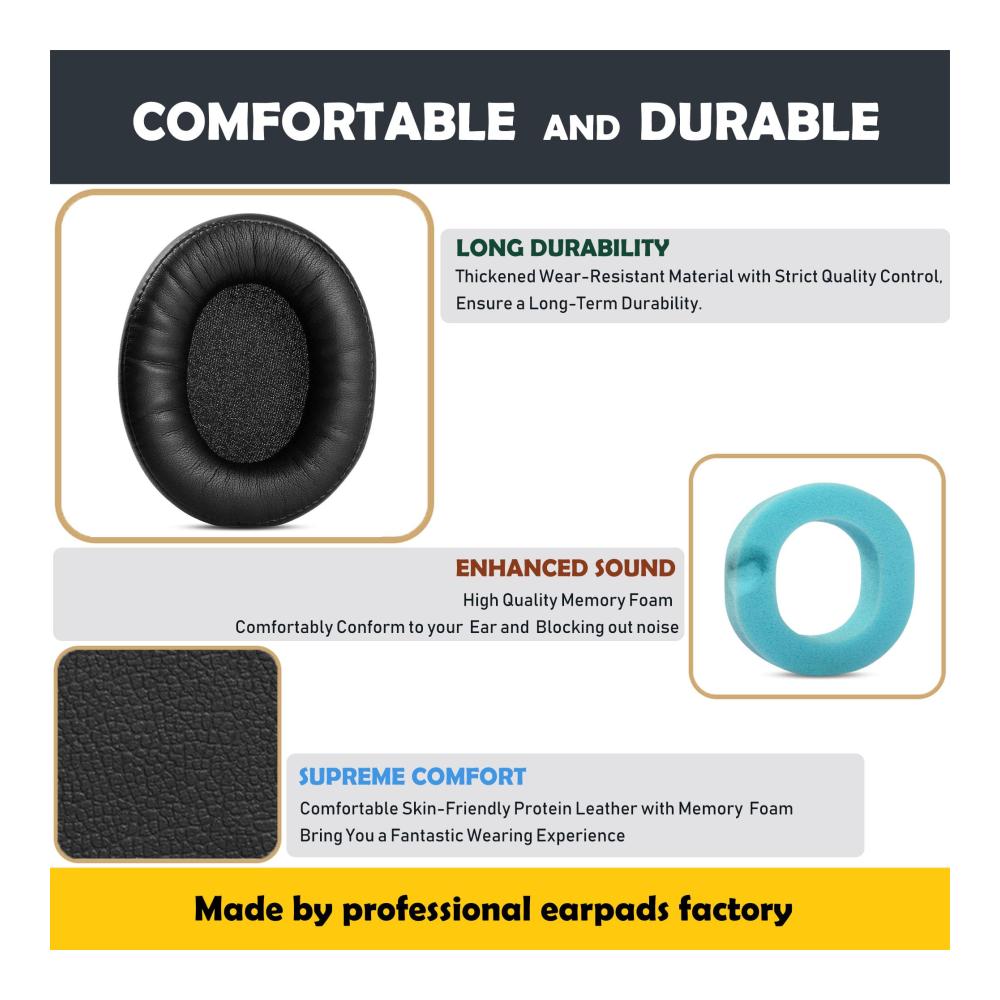 COMFORTABLE AND DURABLE

LONG DURABILITY
Thickened Wear-Resistant Material with Strict Quality Control, Ensure a Long-Term Durability.

ENHANCED SOUND
High Quality Memory Foam
Comfortably Conform to your Ear and Blocking out noise

SUPREME COMFORT
Comfortable Skin-Friendly Protein Leather with Memory Foam
Bring You a Fantastic Wearing Experience

Made by professional earpads factory